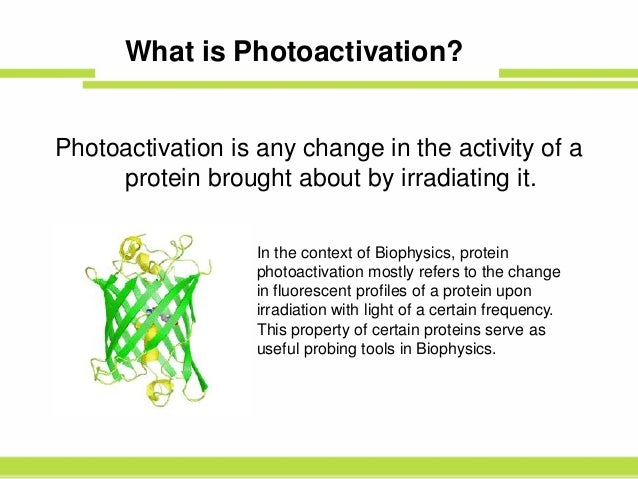 What is Photoactivation?

Photoactivation is any change in the activity of a protein brought about by irradiating it.

In the context of Biophysics, protein photoactivation mostly refers to the change in fluorescent profiles of a protein upon irradiation with light of a certain frequency. This property of certain proteins serve as useful probing tools in Biophysics.